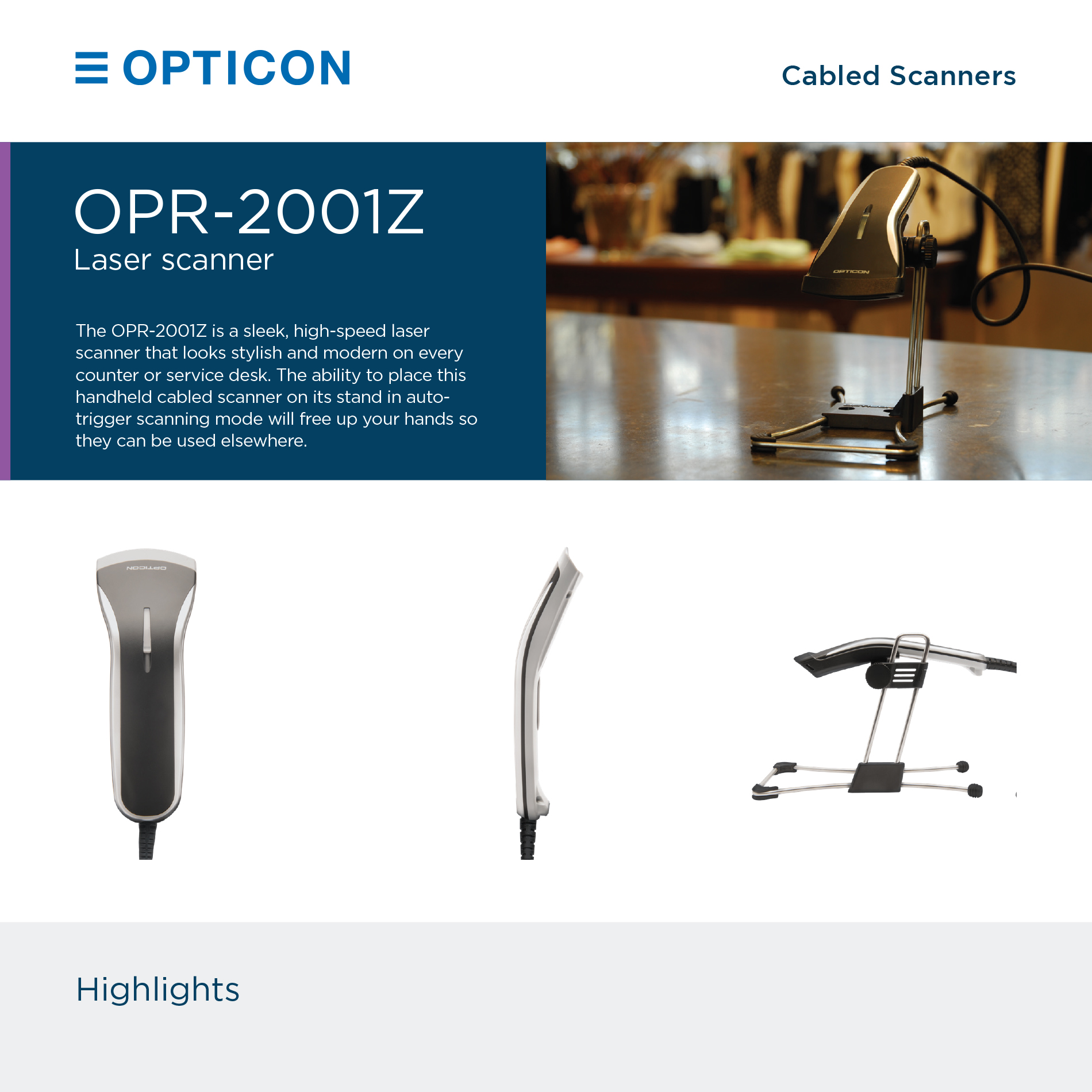 OPTICON

Cabled Scanners

OPR-2001Z
Laser scanner

The OPR-2001Z is a sleek, high-speed laser scanner that looks stylish and modern on every counter or service desk. The ability to place this handheld cabled scanner on its stand in auto-trigger scanning mode will free up your hands so they can be used elsewhere.

OPTICON

OPTICON

Highlights